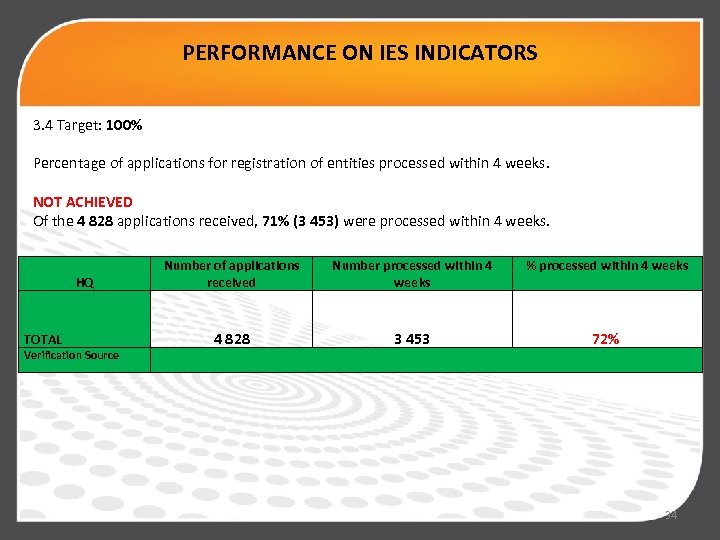 PERFORMANCE ON IES INDICATORS

3.4 Target: 100%

Percentage of applications for registration of entities processed within 4 weeks.

NOT ACHIEVED
Of the 4 828 applications received, 71% (3 453) were processed within 4 weeks.

| HQ | Number of applications received | Number processed within 4 weeks | % processed within 4 weeks |
|---|---|---|---|
| TOTAL | 4 828 | 3 453 | 72% |
| Verification Source | | | |

34